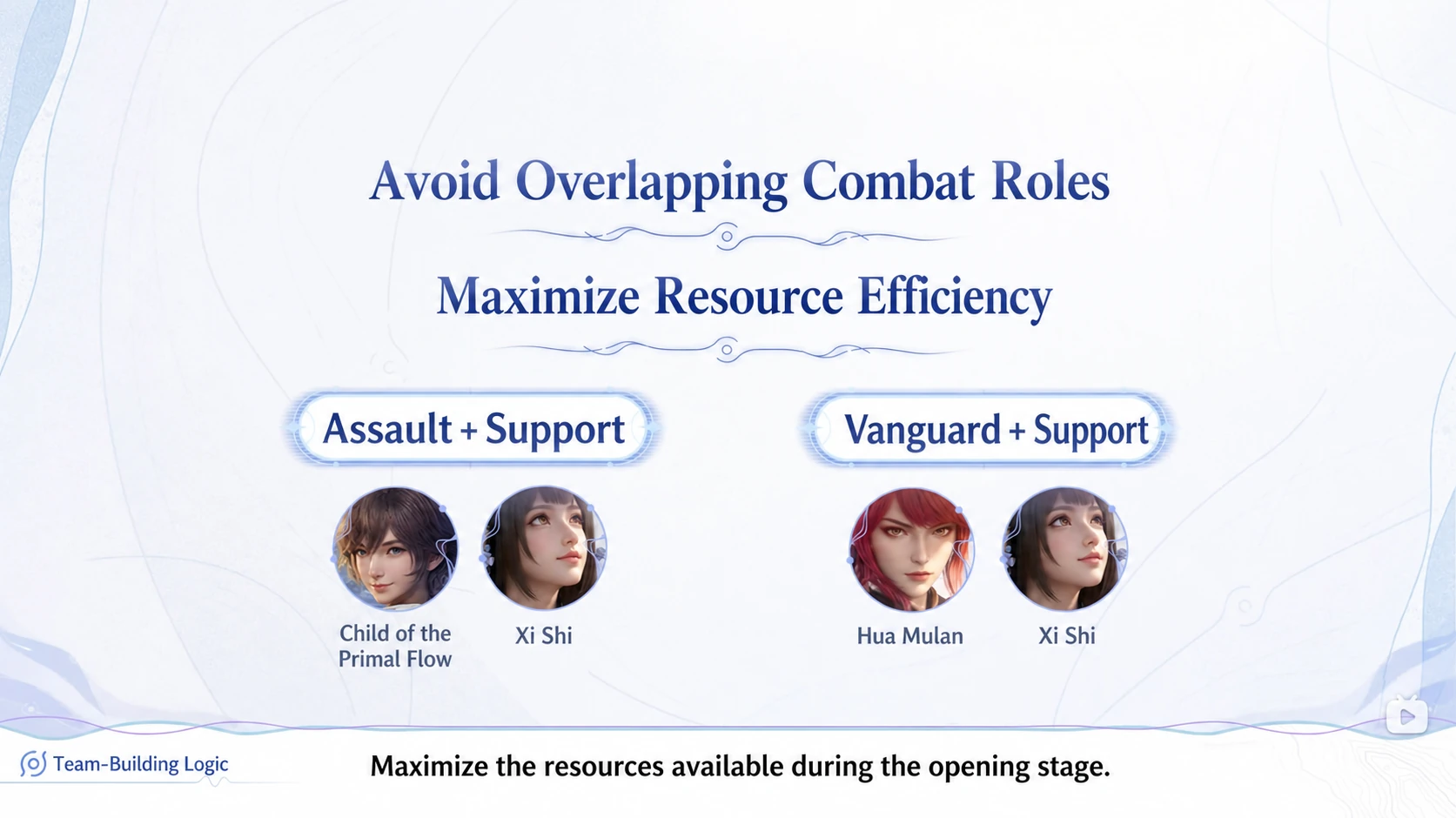 Avoid Overlapping Combat Roles

Maximize Resource Efficiency

Assault + Support

Child of the Primal Flow

Xi Shi

Vanguard + Support

Hua Mulan

Xi Shi

Team-Building Logic

Maximize the resources available during the opening stage.